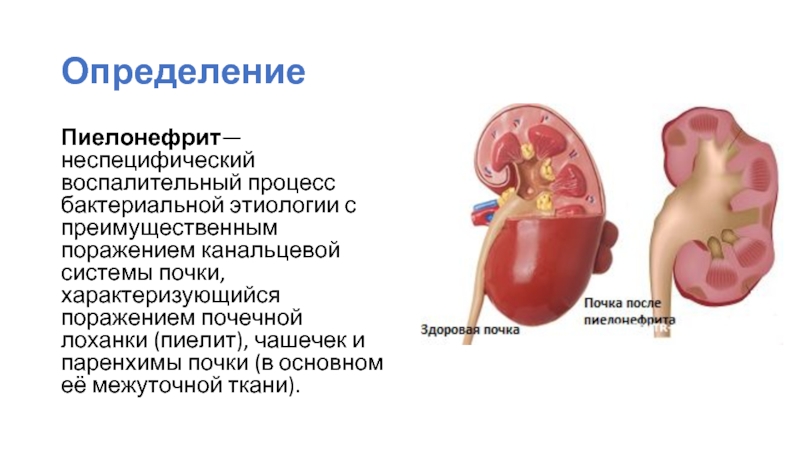 Определение

Пиелонефрит— неспецифический воспалительный процесс бактериальной этиологии с преимущественным поражением канальцевой системы почки, характеризующийся поражением почечной лоханки (пиелит), чашечек и паренхимы почки (в основном её межуточной ткани).

Здоровая почка

Почка после пиелонефрита